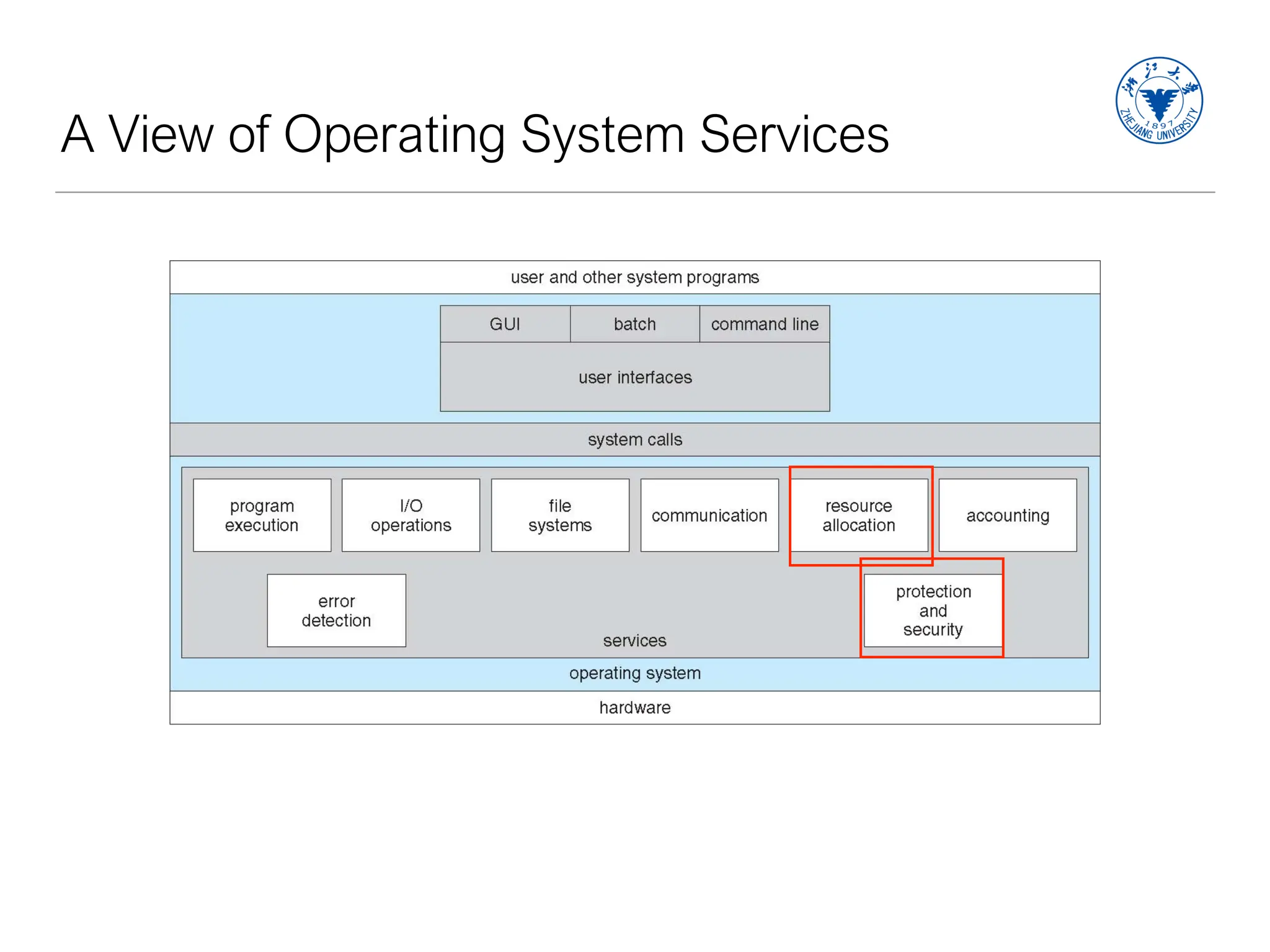 A View of Operating System Services

浙江大学
1897
ZHEJIANG UNIVERSITY

user and other system programs

GUI

batch

command line

user interfaces

system calls

program execution

I/O operations

file systems

communication

resource allocation

accounting

error detection

protection and security

services

operating system

hardware